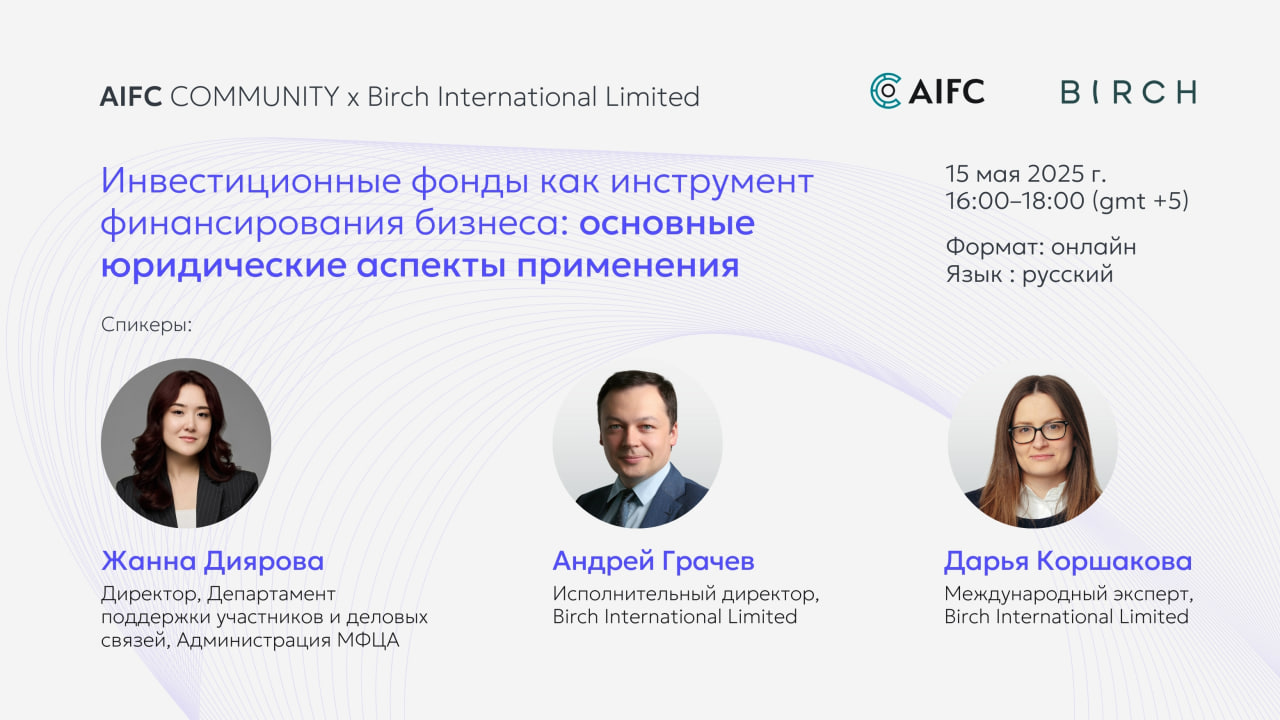 AIFC COMMUNITY x Birch International Limited

AIFC

BIRCH

Инвестиционные фонды как инструмент финансирования бизнеса: основные юридические аспекты применения

15 мая 2025 г.
16:00–18:00 (gmt +5)

Формат: онлайн
Язык : русский

Спикеры:

Жанна Диярова
Директор, Департамент поддержки участников и деловых связей, Администрация МФЦА

Андрей Грачев
Исполнительный директор, Birch International Limited

Дарья Коршакова
Международный эксперт, Birch International Limited